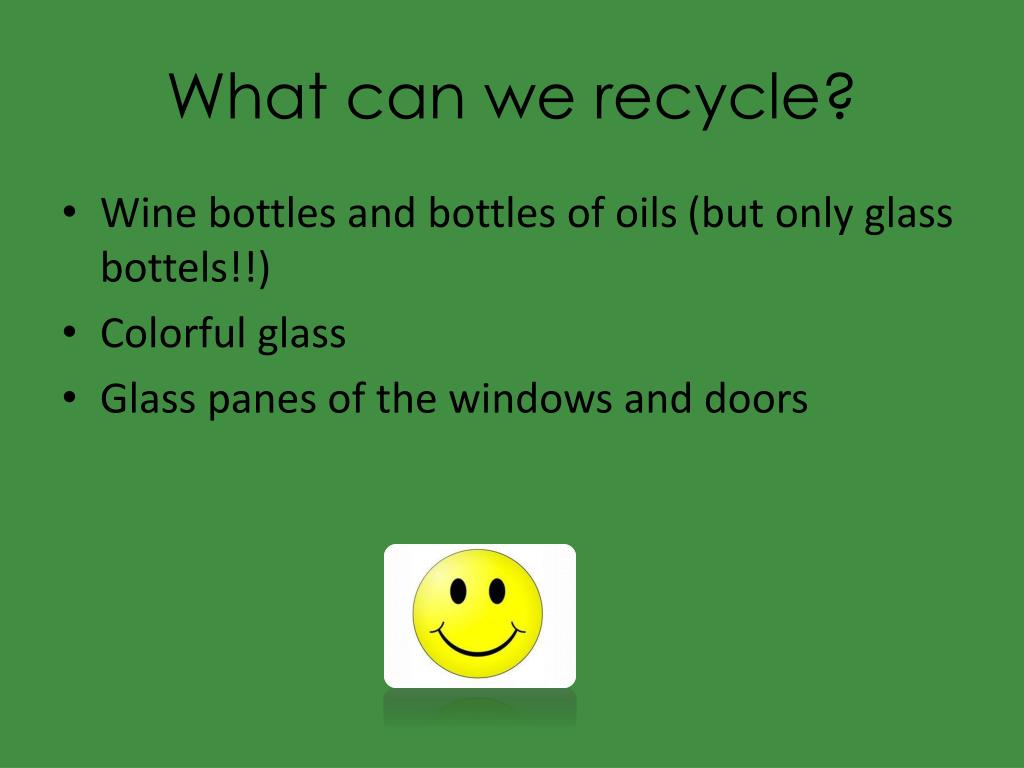 What can we recycle?

• Wine bottles and bottles of oils (but only glass bottels!!)
• Colorful glass
• Glass panes of the windows and doors